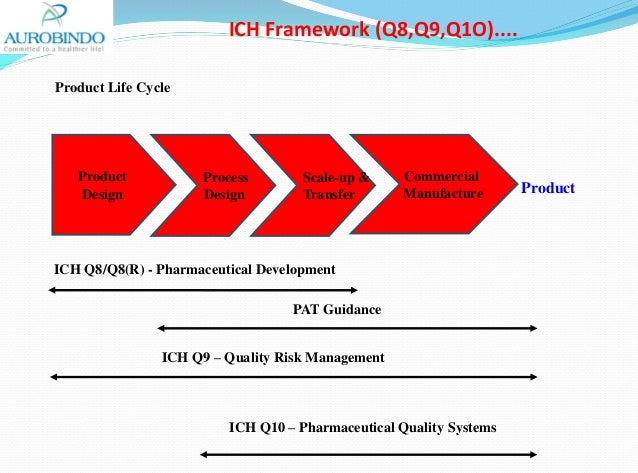 AUROBINDO
Committed to a healthier life!

ICH Framework (Q8,Q9,Q1O)....

Product Life Cycle

Product Design

Process Design

Scale-up & Transfer

Commercial Manufacture

Product

ICH Q8/Q8(R) - Pharmaceutical Development

PAT Guidance

ICH Q9 – Quality Risk Management

ICH Q10 – Pharmaceutical Quality Systems